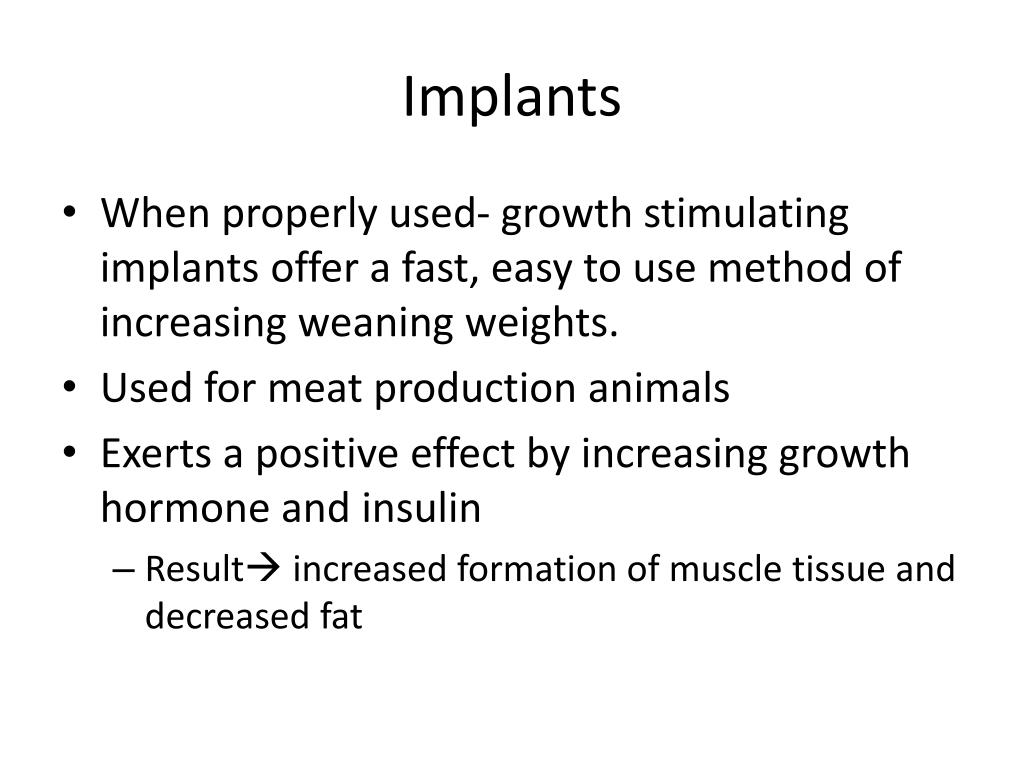 Implants

• When properly used- growth stimulating implants offer a fast, easy to use method of increasing weaning weights.
• Used for meat production animals
• Exerts a positive effect by increasing growth hormone and insulin
  – Result→ increased formation of muscle tissue and decreased fat